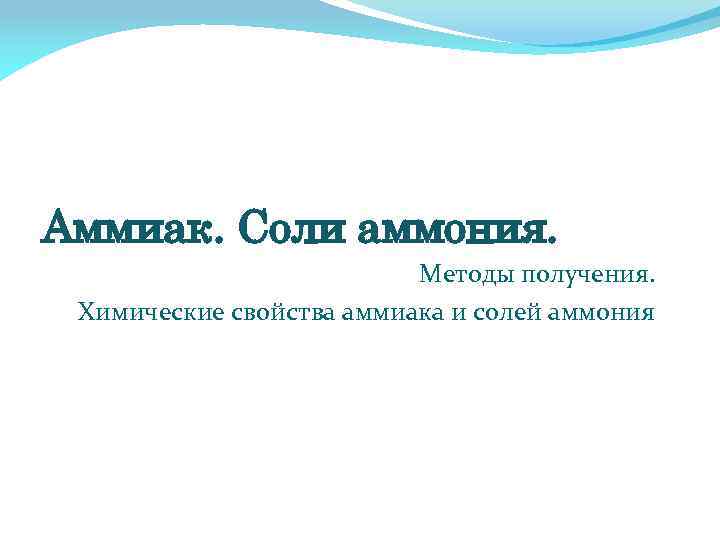 Аммиак. Соли аммония.

Методы получения.

Химические свойства аммиака и солей аммония